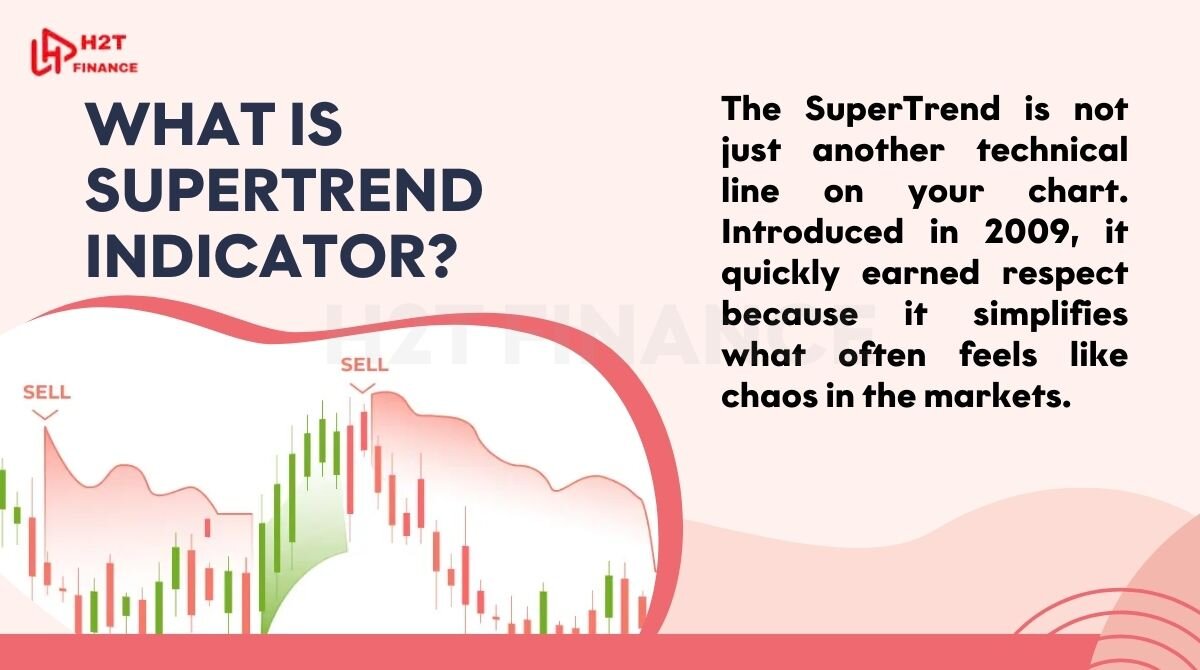 H2T FINANCE

WHAT IS SUPERTREND INDICATOR?

The SuperTrend is not just another technical line on your chart. Introduced in 2009, it quickly earned respect because it simplifies what often feels like chaos in the markets.

H2T FINANCE

SELL

SELL